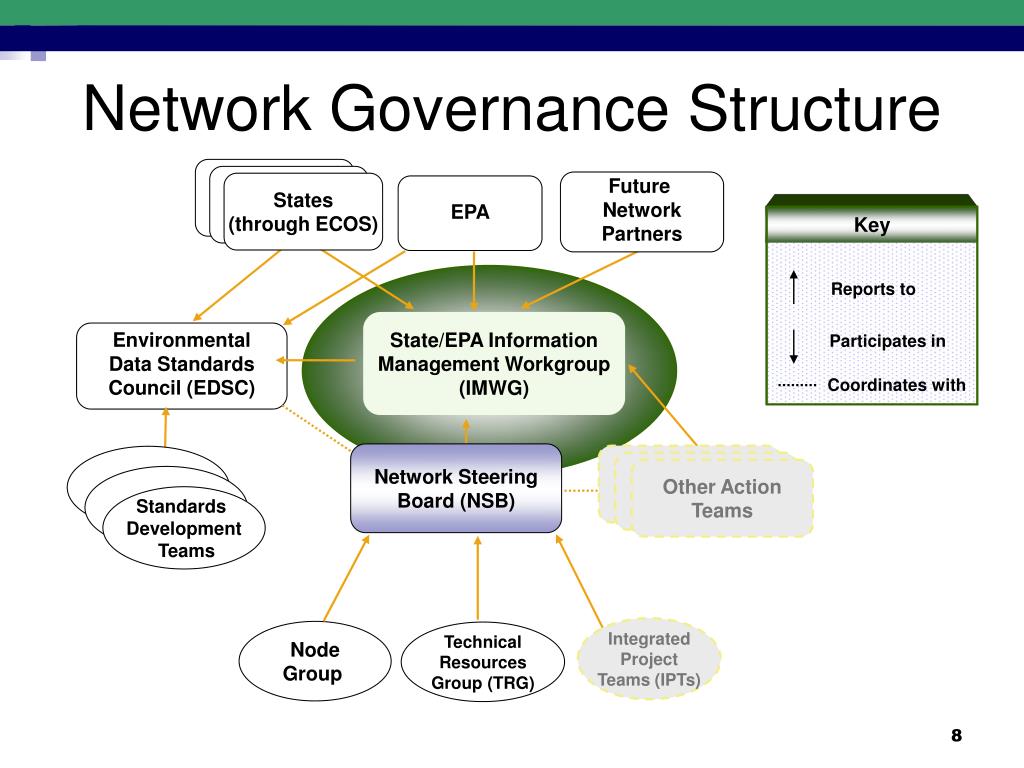 Network Governance Structure

States (through ECOS)

EPA

Future Network Partners

Key

Reports to

Participates in

Coordinates with

Environmental Data Standards Council (EDSC)

State/EPA Information Management Workgroup (IMWG)

Network Steering Board (NSB)

Other Action Teams

Standards Development Teams

Node Group

Technical Resources Group (TRG)

Integrated Project Teams (IPTs)

8